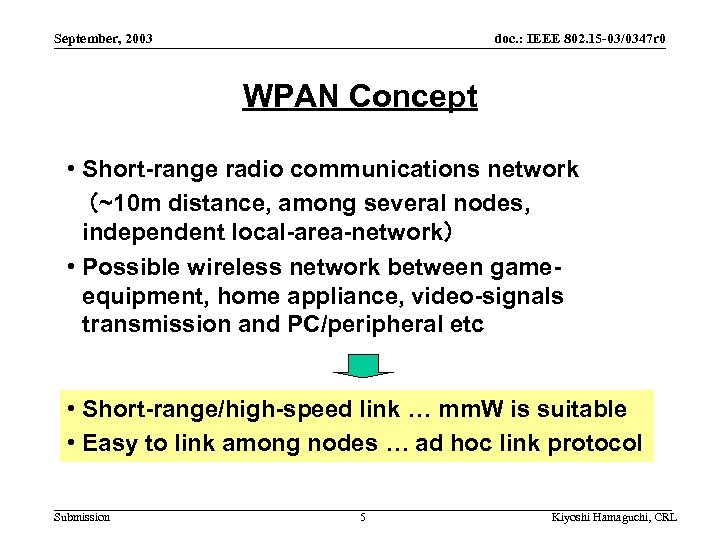 September, 2003

doc.: IEEE 802.15-03/0347r0

WPAN Concept

• Short-range radio communications network （~10m distance, among several nodes, independent local-area-network）
• Possible wireless network between game-equipment, home appliance, video-signals transmission and PC/peripheral etc

• Short-range/high-speed link … mmW is suitable
• Easy to link among nodes … ad hoc link protocol

Submission

5

Kiyoshi Hamaguchi, CRL